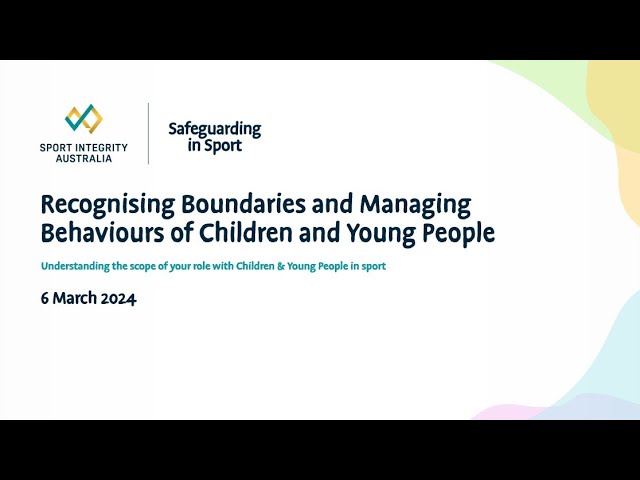 SPORT INTEGRITY AUSTRALIA

Safeguarding in Sport

Recognising Boundaries and Managing Behaviours of Children and Young People

Understanding the scope of your role with Children & Young People in sport

6 March 2024